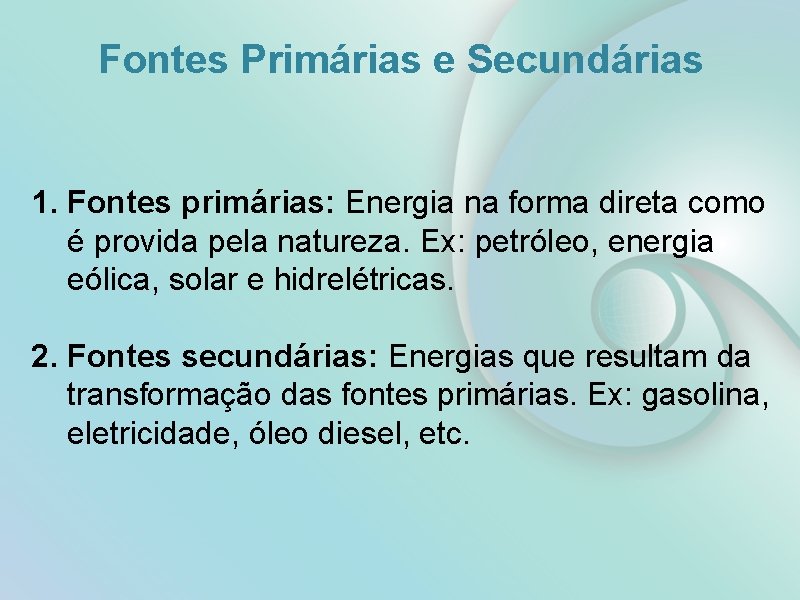 Fontes Primárias e Secundárias

1. Fontes primárias: Energia na forma direta como é provida pela natureza. Ex: petróleo, energia eólica, solar e hidrelétricas.

2. Fontes secundárias: Energias que resultam da transformação das fontes primárias. Ex: gasolina, eletricidade, óleo diesel, etc.